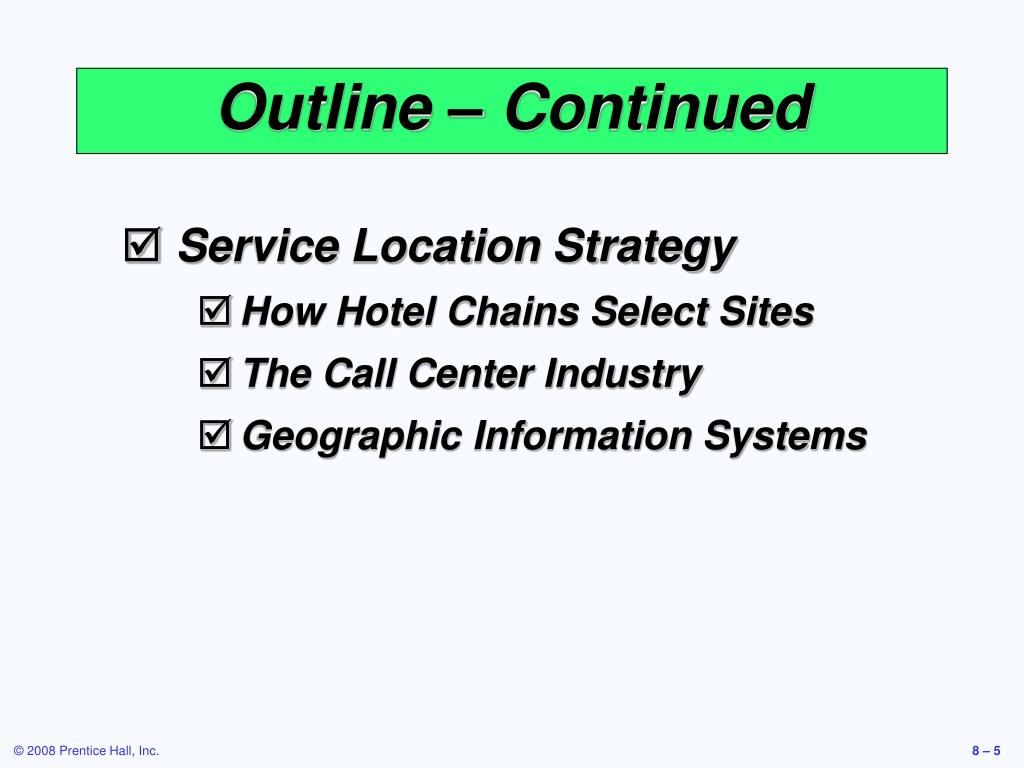 Outline – Continued

☑ Service Location Strategy

☑ How Hotel Chains Select Sites

☑ The Call Center Industry

☑ Geographic Information Systems

© 2008 Prentice Hall, Inc.

8 – 5